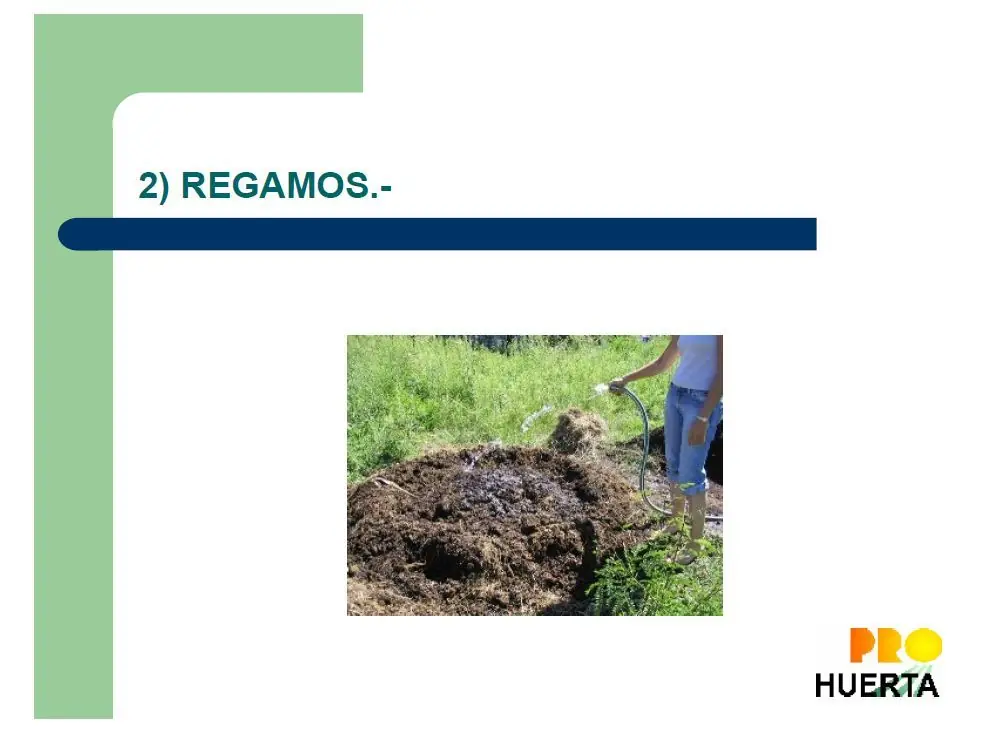 2) REGAMOS.-

PRO
HUERTA